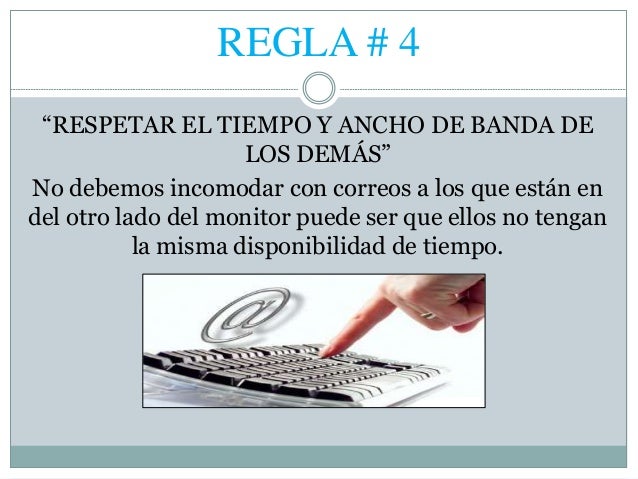 REGLA # 4

“RESPETAR EL TIEMPO Y ANCHO DE BANDA DE LOS DEMÁS”

No debemos incomodar con correos a los que están en del otro lado del monitor puede ser que ellos no tengan la misma disponibilidad de tiempo.

@